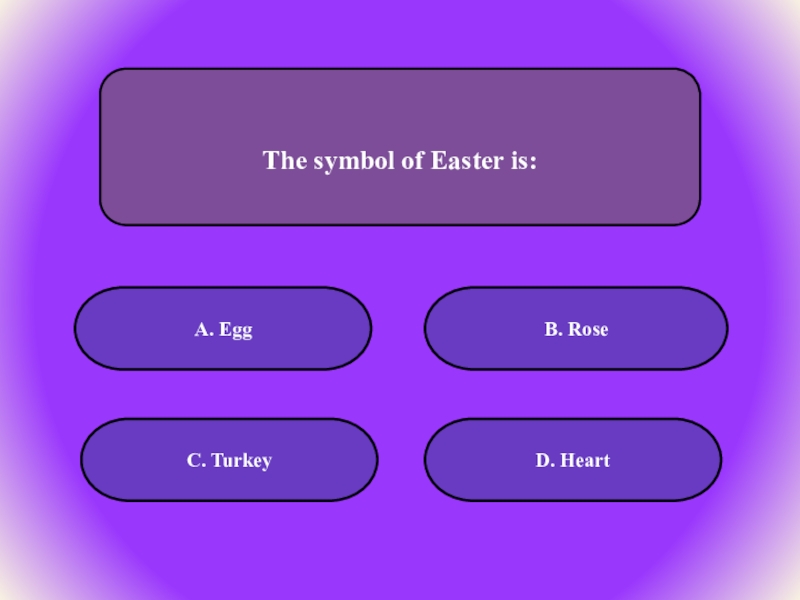 The symbol of Easter is:

A. Egg

B. Rose

C. Turkey

D. Heart